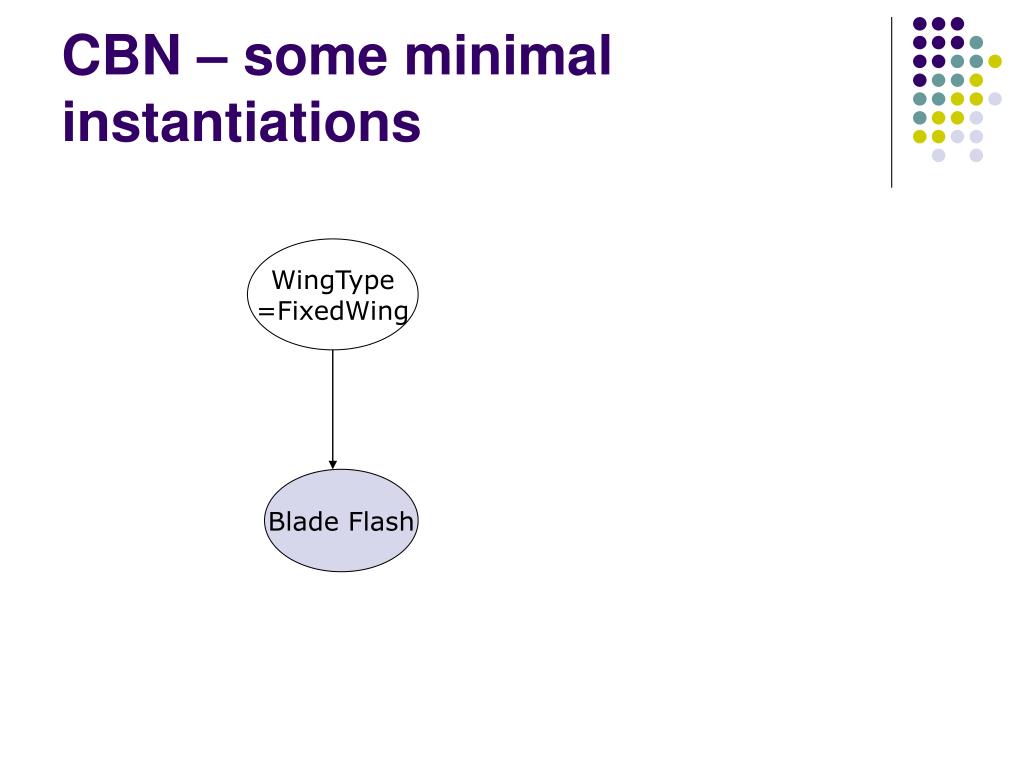 CBN – some minimal instantiations

WingType
=FixedWing

Blade Flash